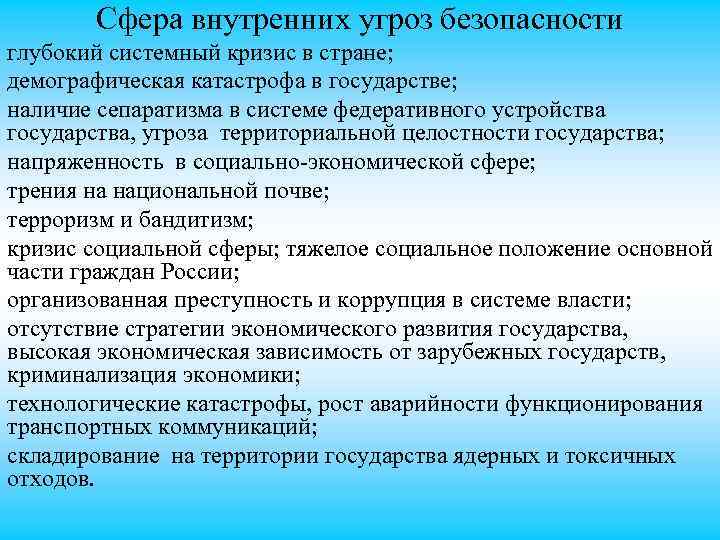 Сфера внутренних угроз безопасности

глубокий системный кризис в стране;

демографическая катастрофа в государстве;

наличие сепаратизма в системе федеративного устройства государства, угроза территориальной целостности государства;

напряженность в социально-экономической сфере;

трения на национальной почве;

терроризм и бандитизм;

кризис социальной сферы; тяжелое социальное положение основной части граждан России;

организованная преступность и коррупция в системе власти;

отсутствие стратегии экономического развития государства, высокая экономическая зависимость от зарубежных государств, криминализация экономики;

технологические катастрофы, рост аварийности функционирования транспортных коммуникаций;

складирование на территории государства ядерных и токсичных отходов.